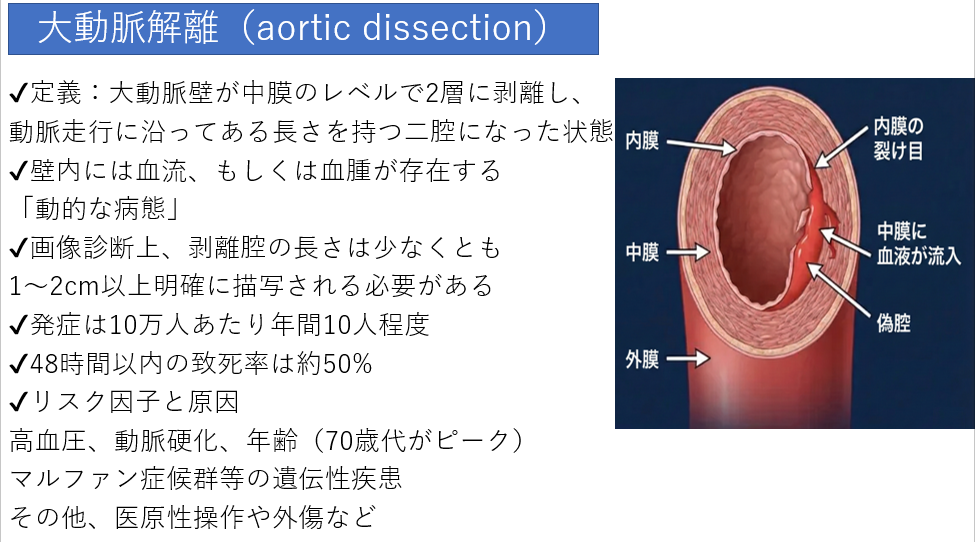 大動脈解離（aortic dissection）

✔定義：大動脈壁が中膜のレベルで2層に剥離し、動脈走行に沿ってある長さを持つ二腔になった状態
✔壁内には血流、もしくは血腫が存在する
「動的な病態」
✔画像診断上、剥離腔の長さは少なくとも1～2cm以上明確に描写される必要がある
✔発症は10万人あたり年間10人程度
✔48時間以内の致死率は約50%
✔リスク因子と原因
高血圧、動脈硬化、年齢（70歳代がピーク）
マルファン症候群等の遺伝性疾患
その他、医原性操作や外傷など

内膜
中膜
外膜
内膜の裂け目
中膜に血液が流入
偽腔